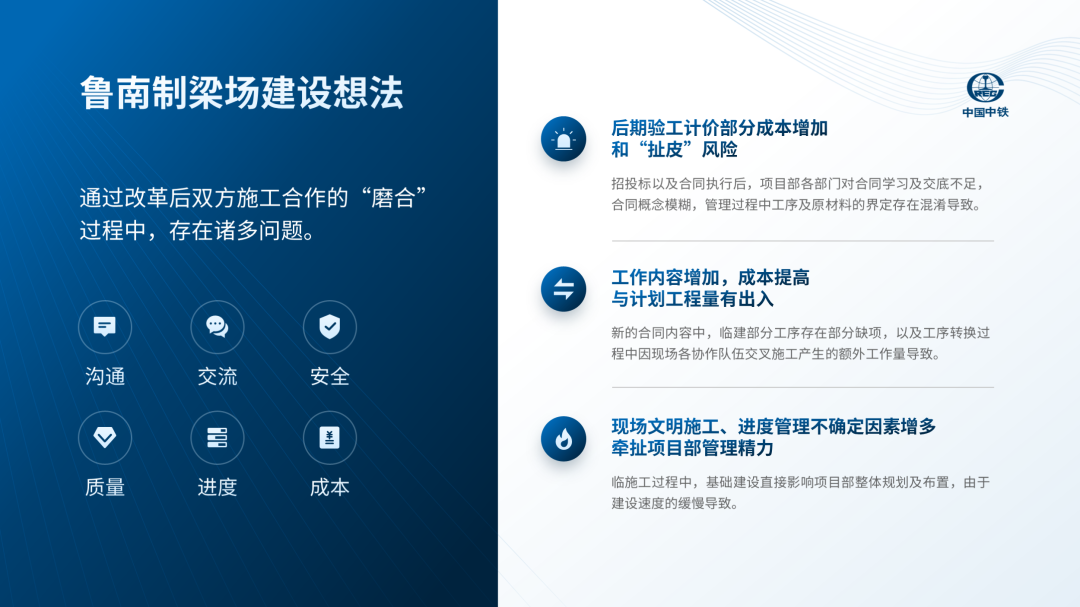 鲁南制梁场建设想法

通过改革后双方施工合作的“磨合”过程中，存在诸多问题。

沟通
交流
安全
质量
进度
成本

中国中铁

后期验工计价部分成本增加和“扯皮”风险

招投标以及合同执行后，项目部各部门对合同学习及交底不足，合同概念模糊，管理过程中工序及原材料的界定存在混淆导致。

工作内容增加，成本提高与计划工程量有出入

新的合同内容中，临建部分工序存在部分缺项，以及工序转换过程中因现场各协作队伍交叉施工产生的额外工作量导致。

现场文明施工、进度管理不确定因素增多牵扯项目部管理精力

临施工过程中，基础建设直接影响项目部整体规划及布置，由于建设速度的缓慢导致。